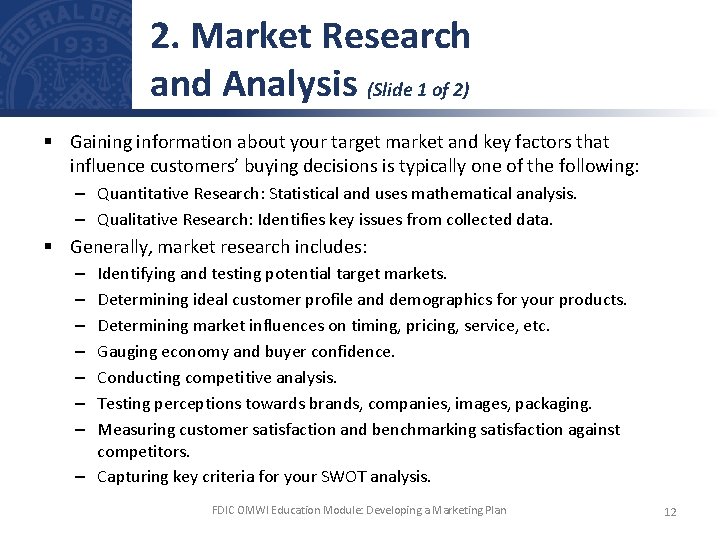 FEDERAL DEP 1933

2. Market Research and Analysis (Slide 1 of 2)

▪ Gaining information about your target market and key factors that influence customers' buying decisions is typically one of the following:
– Quantitative Research: Statistical and uses mathematical analysis.
– Qualitative Research: Identifies key issues from collected data.

▪ Generally, market research includes:
– Identifying and testing potential target markets.
– Determining ideal customer profile and demographics for your products.
– Determining market influences on timing, pricing, service, etc.
– Gauging economy and buyer confidence.
– Conducting competitive analysis.
– Testing perceptions towards brands, companies, images, packaging.
– Measuring customer satisfaction and benchmarking satisfaction against competitors.
– Capturing key criteria for your SWOT analysis.

FDIC OMWI Education Module: Developing a Marketing Plan

12